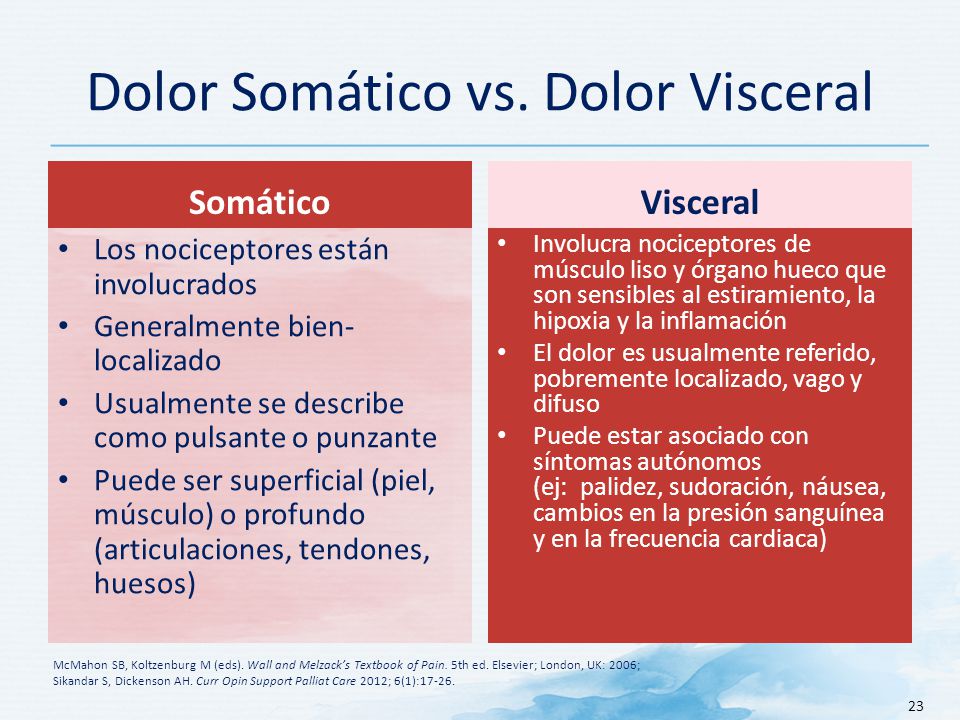 Dolor Somático vs. Dolor Visceral

Somático

• Los nociceptores están involucrados
• Generalmente bien-localizado
• Usualmente se describe como pulsante o punzante
• Puede ser superficial (piel, músculo) o profundo (articulaciones, tendones, huesos)

Visceral

• Involucra nociceptores de músculo liso y órgano hueco que son sensibles al estiramiento, la hipoxia y la inflamación
• El dolor es usualmente referido, pobremente localizado, vago y difuso
• Puede estar asociado con síntomas autónomos (ej: palidez, sudoración, náusea, cambios en la presión sanguínea y en la frecuencia cardiaca)

McMahon SB, Koltzenburg M (eds). Wall and Melzack's Textbook of Pain. 5th ed. Elsevier; London, UK: 2006;
Sikandar S, Dickenson AH. Curr Opin Support Palliat Care 2012; 6(1):17-26.

23